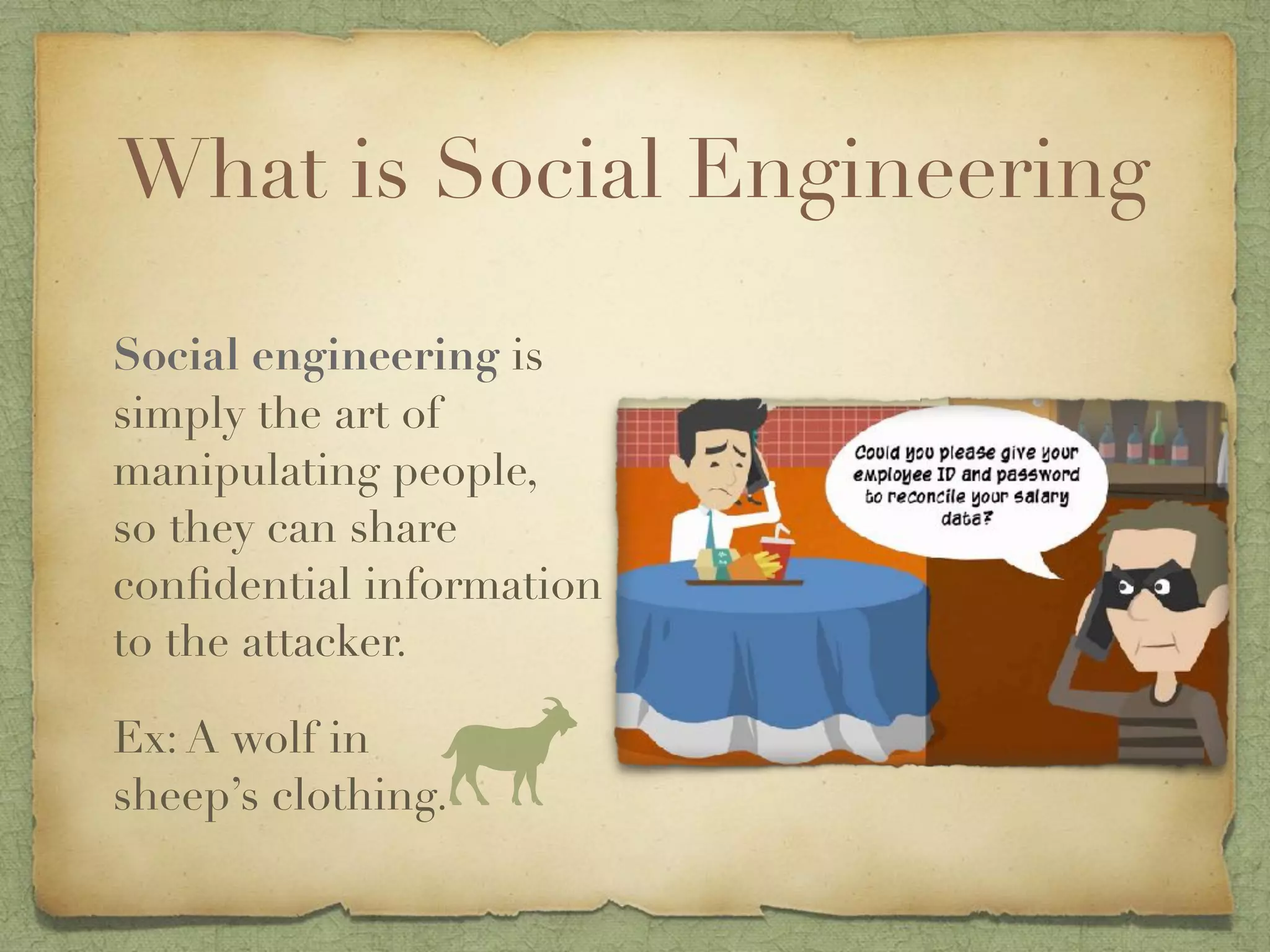 What is Social Engineering

Social engineering is simply the art of manipulating people, so they can share confidential information to the attacker.

Ex: A wolf in sheep's clothing.

Could you please give your employee ID and password to reconcile your salary data?